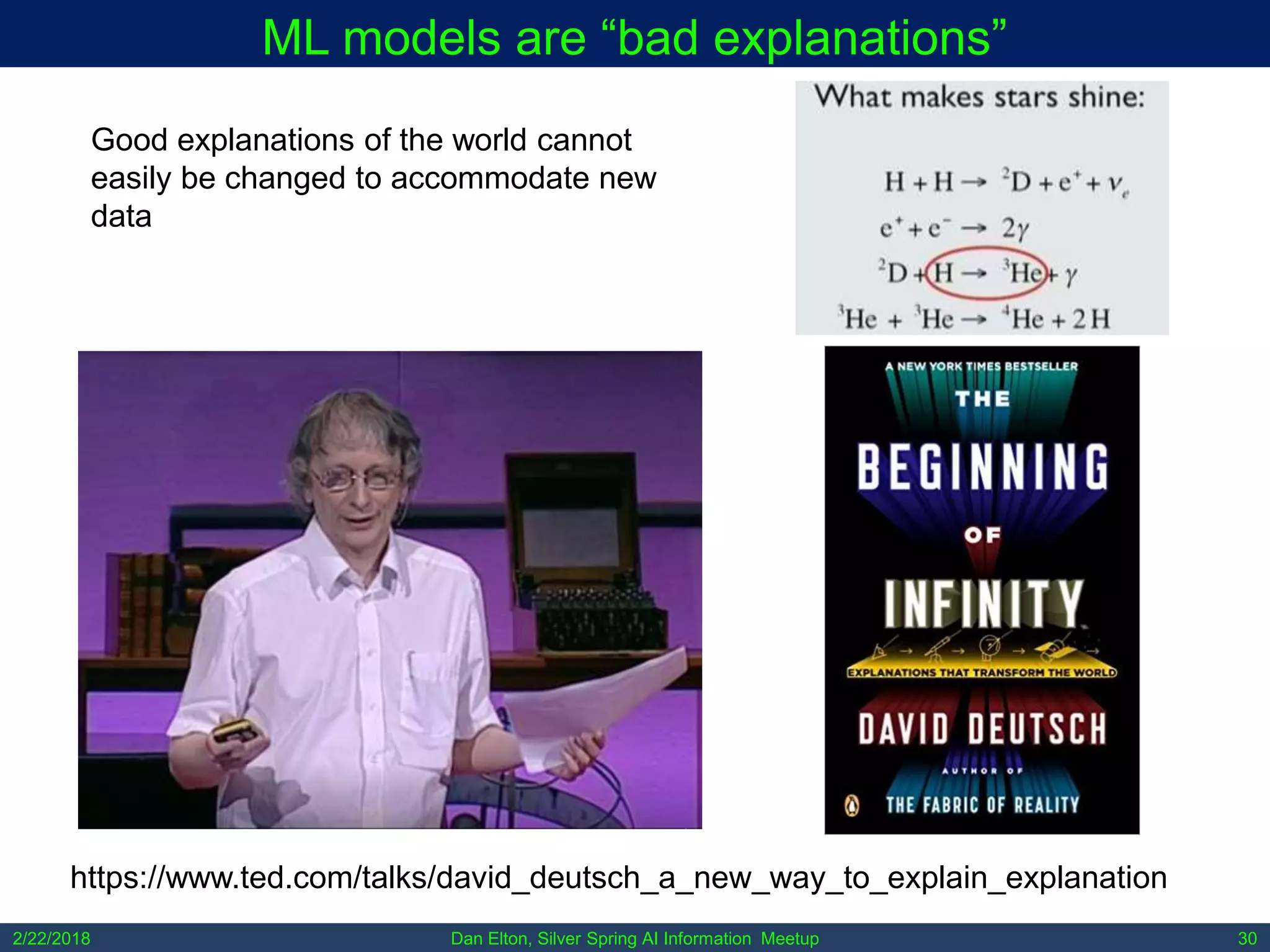 ML models are “bad explanations”

Good explanations of the world cannot easily be changed to accommodate new data

What makes stars shine:

$H + H \rightarrow {}^2D + e^+ + \nu_e$

$e^+ + e^- \rightarrow 2\gamma$

${}^2D + H \rightarrow {}^3He + \gamma$

${}^3He + {}^3He \rightarrow {}^4He + 2H$

A NEW YORK TIMES BESTSELLER

THE BEGINNING OF INFINITY

EXPLANATIONS THAT TRANSFORM THE WORLD

DAVID DEUTSCH

AUTHOR OF

THE FABRIC OF REALITY

https://www.ted.com/talks/david_deutsch_a_new_way_to_explain_explanation

2/22/2018 Dan Elton, Silver Spring AI Information Meetup 30